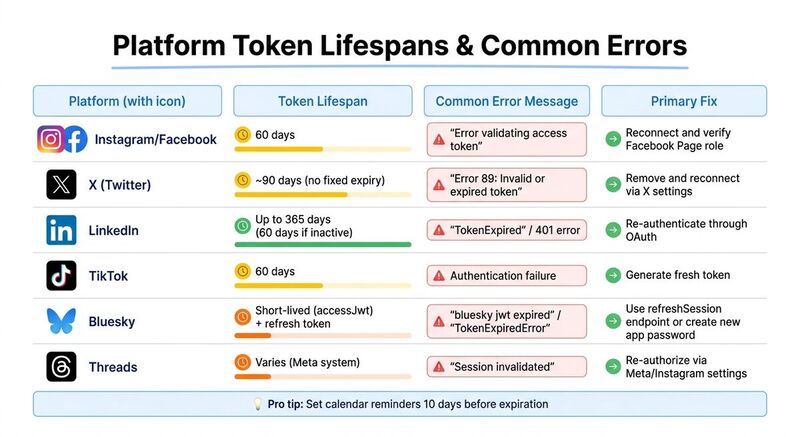 Platform Token Lifespans & Common Errors

| Platform (with icon) | Token Lifespan | Common Error Message | Primary Fix |
|---|---|---|---|
| Instagram/Facebook | 60 days | "Error validating access token" | Reconnect and verify Facebook Page role |
| X (Twitter) | ~90 days (no fixed expiry) | "Error 89: Invalid or expired token" | Remove and reconnect via X settings |
| LinkedIn | Up to 365 days (60 days if inactive) | "TokenExpired" / 401 error | Re-authenticate through OAuth |
| TikTok | 60 days | Authentication failure | Generate fresh token |
| Bluesky | Short-lived (accessJwt) + refresh token | "bluesky jwt expired" / "TokenExpiredError" | Use refreshSession endpoint or create new app password |
| Threads | Varies (Meta system) | "Session invalidated" | Re-authorize via Meta/Instagram settings |

Pro tip: Set calendar reminders 10 days before expiration